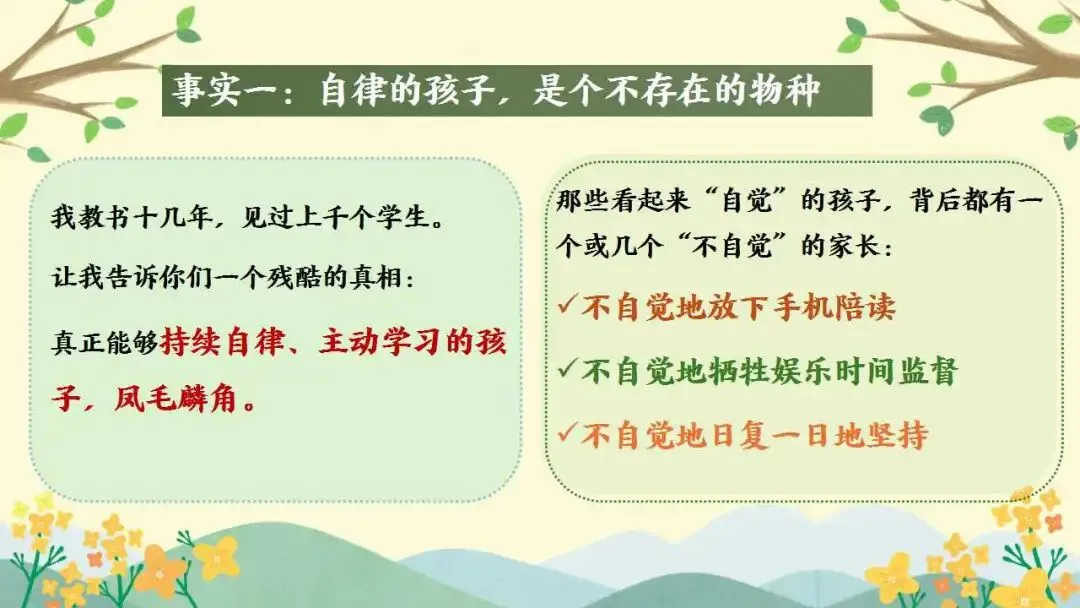 事实一：自律的孩子，是个不存在的物种

我教书十几年，见过上千个学生。

让我告诉你们一个残酷的真相：

真正能够持续自律、主动学习的孩子，凤毛麟角。

那些看起来“自觉”的孩子，背后都有一个或几个“不自觉”的家长：

✓不自觉地放下手机陪读

✓不自觉地牺牲娱乐时间监督

✓不自觉地日复一日地坚持